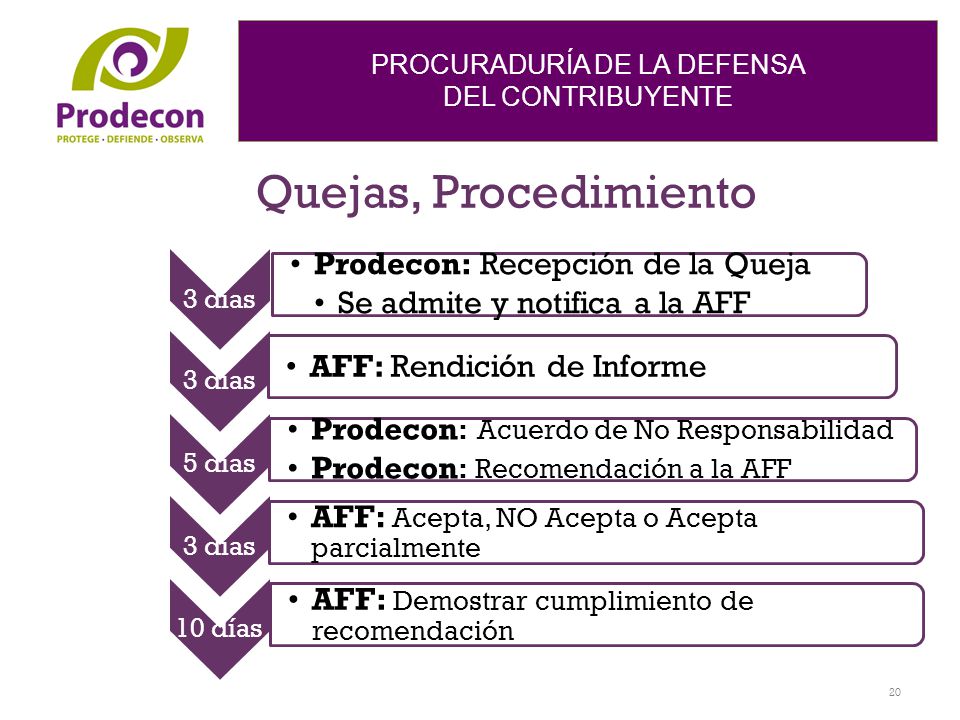 Prodecon
PROTEGE · DEFIENDE · OBSERVA

PROCURADURÍA DE LA DEFENSA DEL CONTRIBUYENTE

Quejas, Procedimiento

3 días
• Prodecon: Recepción de la Queja
• Se admite y notifica a la AFF

3 días
• AFF: Rendición de Informe

5 días
• Prodecon: Acuerdo de No Responsabilidad
• Prodecon: Recomendación a la AFF

3 días
• AFF: Acepta, NO Acepta o Acepta parcialmente

10 días
• AFF: Demostrar cumplimiento de recomendación

20